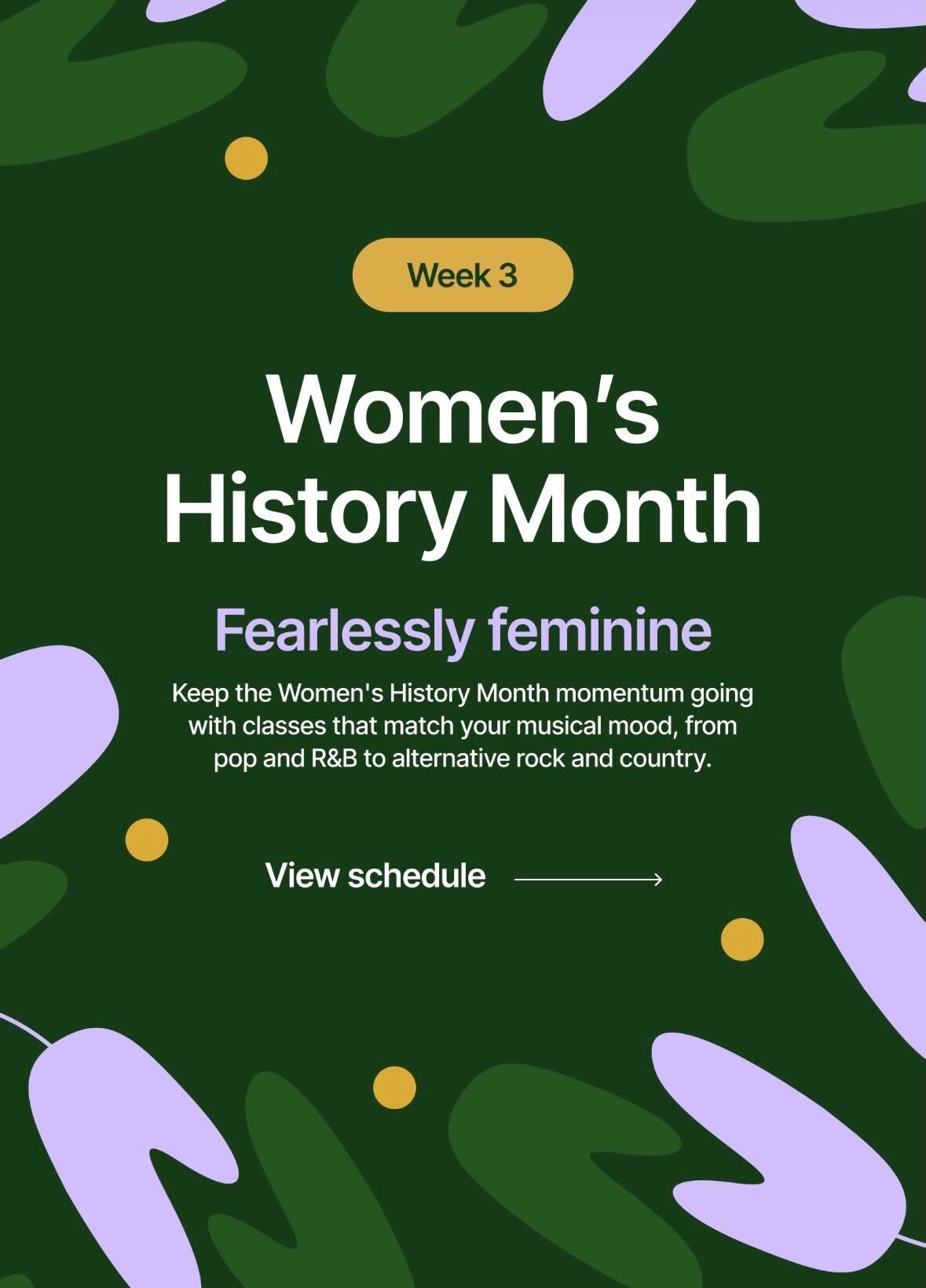 Week 3

Women's History Month

Fearlessly feminine

Keep the Women's History Month momentum going with classes that match your musical mood, from pop and R&B to alternative rock and country.

View schedule